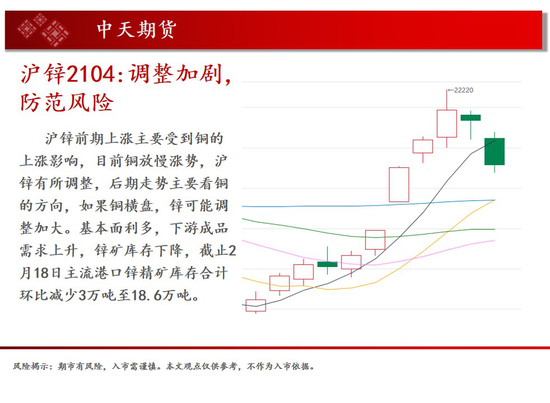 中天期货

沪锌2104:调整加剧,防范风险

沪锌前期上涨主要受到铜的上涨影响，目前铜放慢涨势，沪锌有所调整，后期走势主要看铜的方向，如果铜横盘，锌可能调整加大。基本面利多，下游成品需求上升，锌矿库存下降，截止2月18日主流港口锌精矿库存合计环比减少3万吨至18.6万吨。

22220

风险揭示：期市有风险，入市需谨慎。本文观点仅供参考，不作为入市依据。